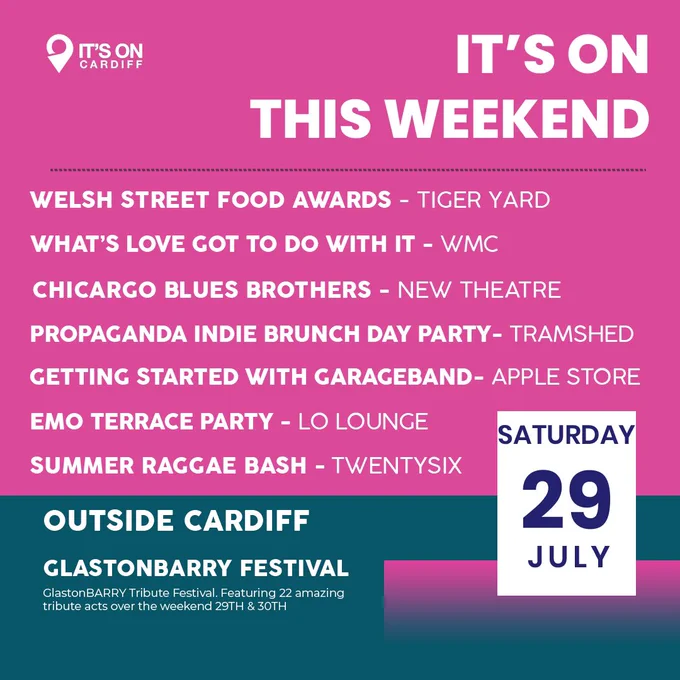 IT'S ON CARDIFF

IT'S ON THIS WEEKEND

WELSH STREET FOOD AWARDS - TIGER YARD

WHAT'S LOVE GOT TO DO WITH IT - WMC

CHICARGO BLUES BROTHERS - NEW THEATRE

PROPAGANDA INDIE BRUNCH DAY PARTY- TRAMSHED

GETTING STARTED WITH GARAGEBAND- APPLE STORE

EMO TERRACE PARTY - LO LOUNGE

SUMMER RAGGAE BASH - TWENTYSIX

SATURDAY 29 JULY

OUTSIDE CARDIFF

GLASTONBARRY FESTIVAL

GlastonBARRY Tribute Festival. Featuring 22 amazing tribute acts over the weekend 29TH & 30TH